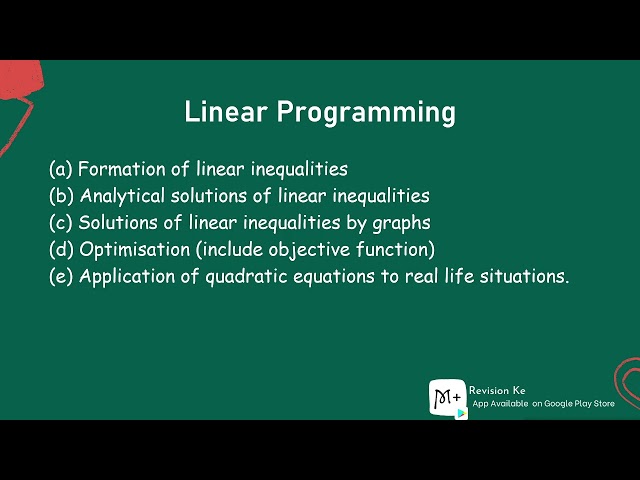 Linear Programming

(a) Formation of linear inequalities
(b) Analytical solutions of linear inequalities
(c) Solutions of linear inequalities by graphs
(d) Optimisation (include objective function)
(e) Application of quadratic equations to real life situations.

M+
Revision Ke
App Available on Google Play Store